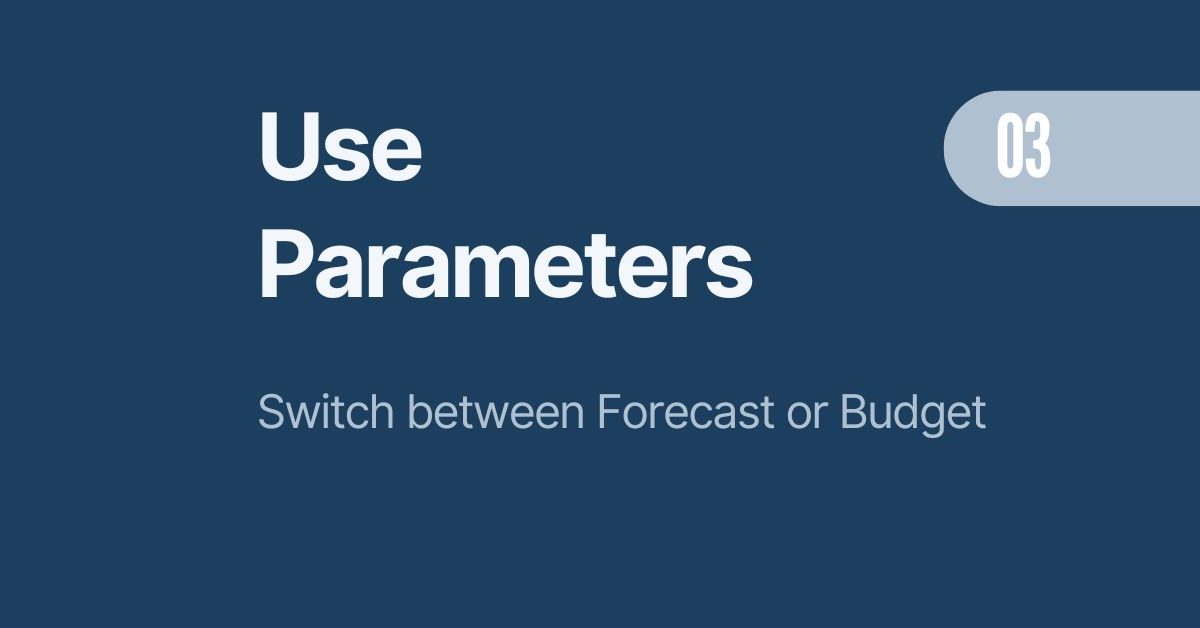 Use Parameters

03

Switch between Forecast or Budget